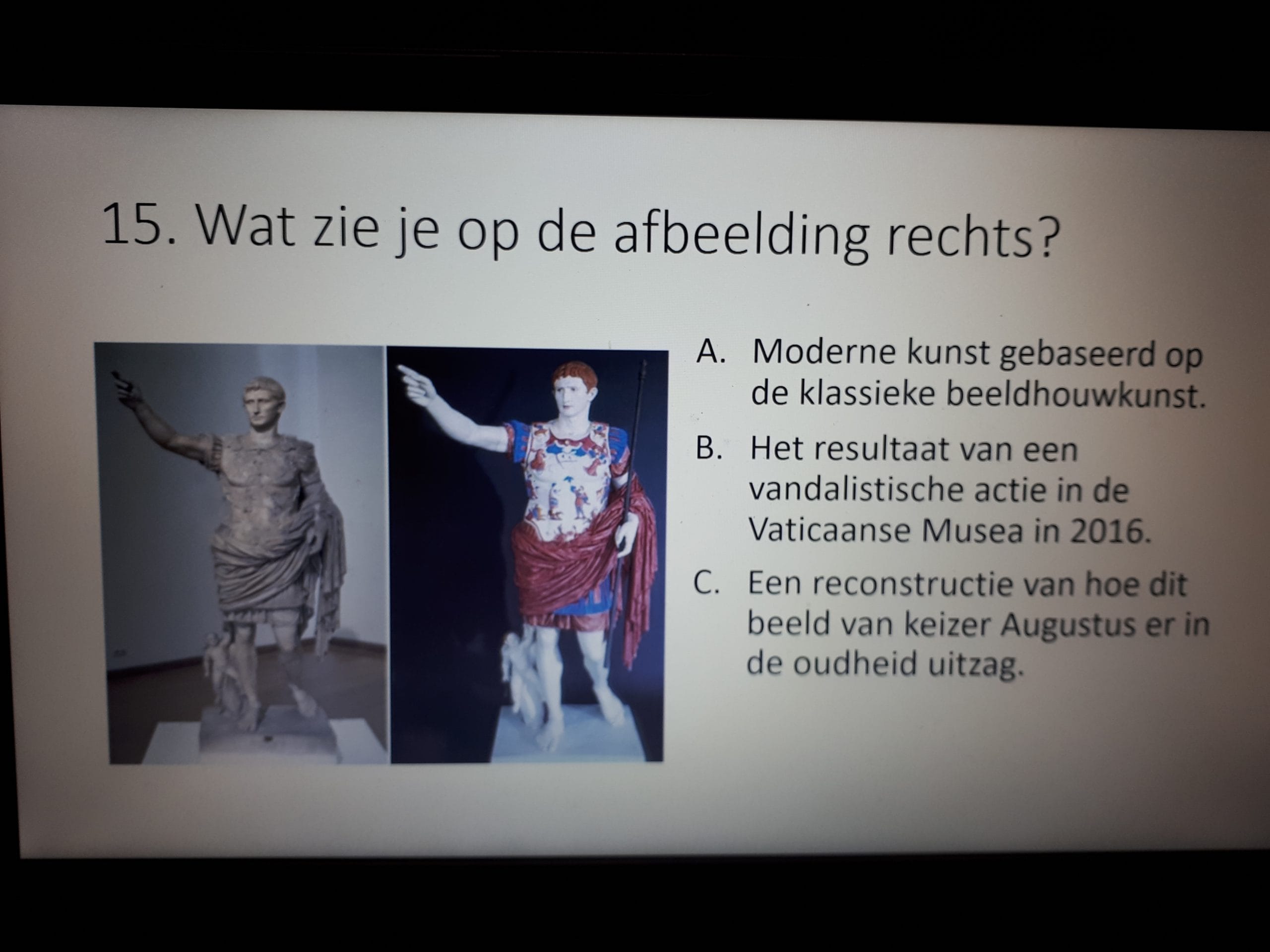 15. Wat zie je op de afbeelding rechts?

A. Moderne kunst gebaseerd op de klassieke beeldhouwkunst.

B. Het resultaat van een vandalistische actie in de Vaticaanse Musea in 2016.

C. Een reconstructie van hoe dit beeld van keizer Augustus er in de oudheid uitzag.